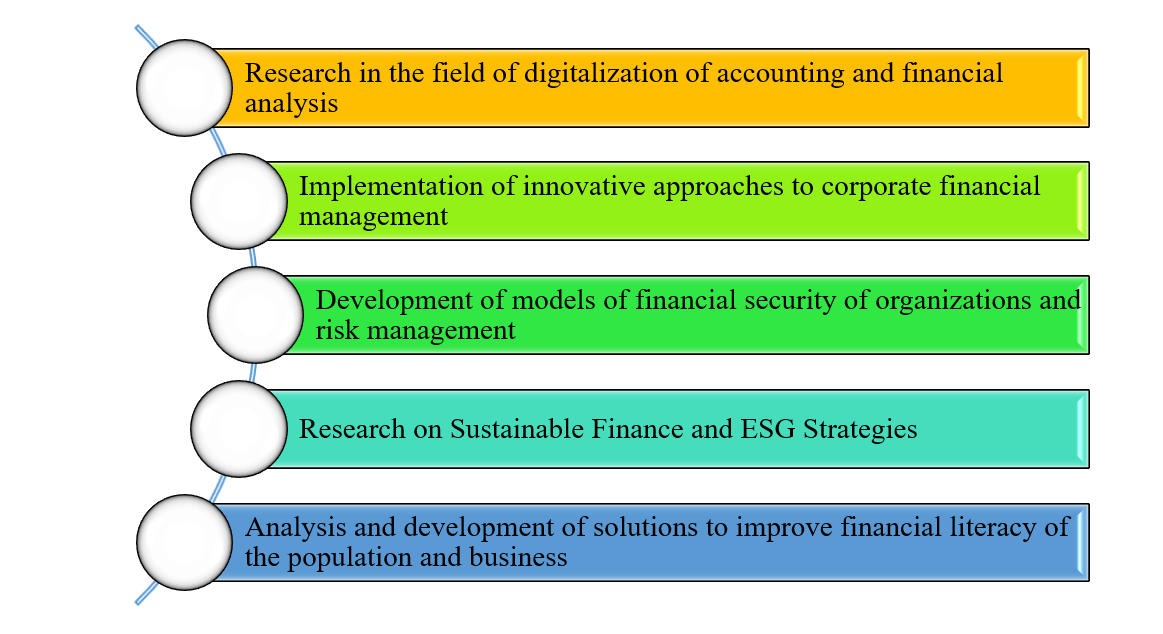 Research in the field of digitalization of accounting and financial analysis

Implementation of innovative approaches to corporate financial management

Development of models of financial security of organizations and risk management

Research on Sustainable Finance and ESG Strategies

Analysis and development of solutions to improve financial literacy of the population and business